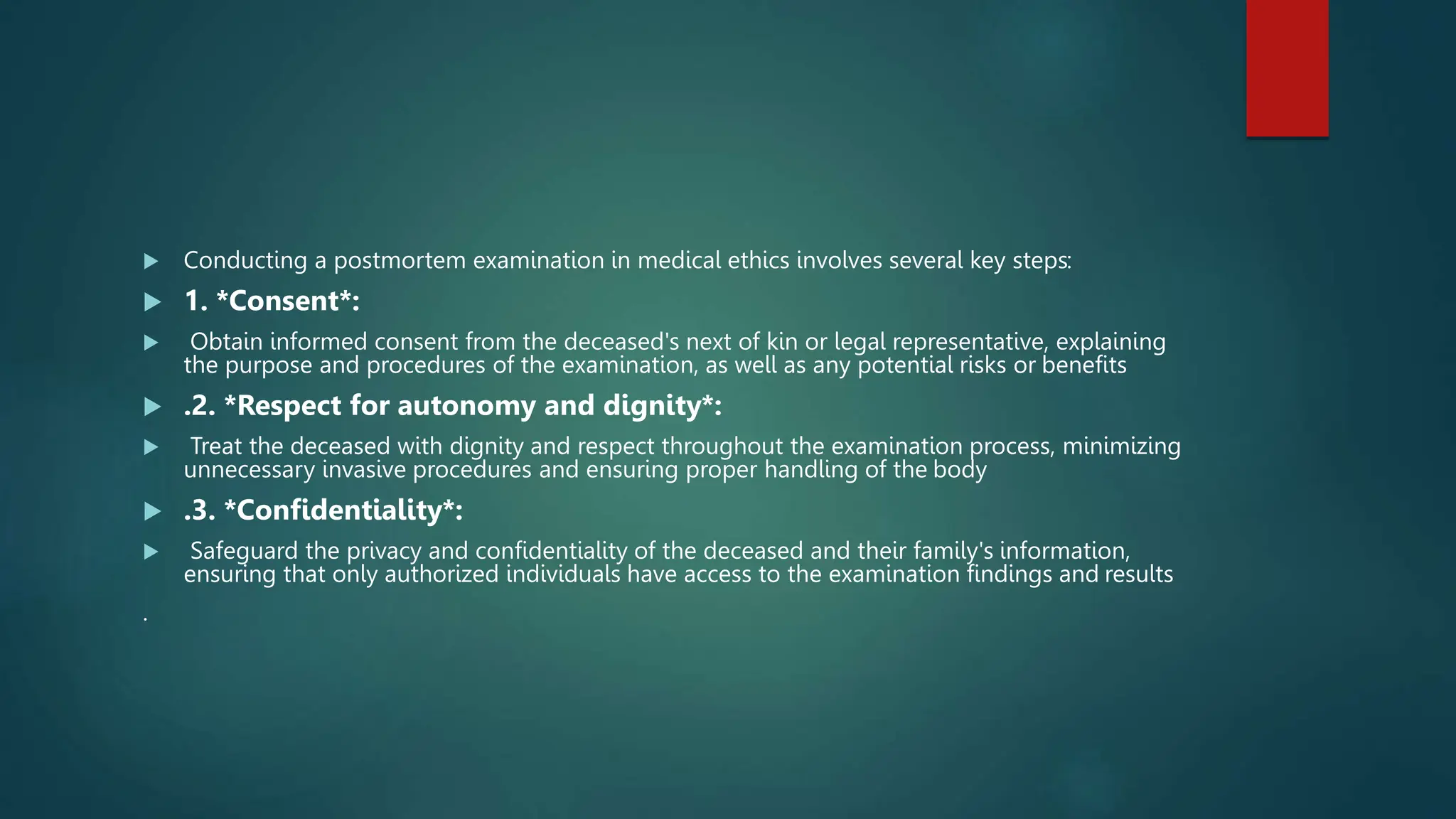 Conducting a postmortem examination in medical ethics involves several key steps:

1. *Consent*:

Obtain informed consent from the deceased's next of kin or legal representative, explaining the purpose and procedures of the examination, as well as any potential risks or benefits

.2. *Respect for autonomy and dignity*:

Treat the deceased with dignity and respect throughout the examination process, minimizing unnecessary invasive procedures and ensuring proper handling of the body

.3. *Confidentiality*:

Safeguard the privacy and confidentiality of the deceased and their family's information, ensuring that only authorized individuals have access to the examination findings and results

.